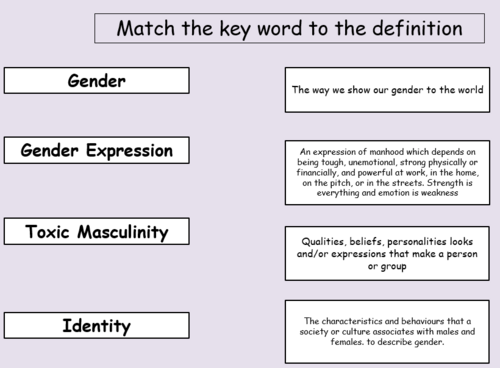 Match the key word to the definition

Gender

Gender Expression

Toxic Masculinity

Identity

The way we show our gender to the world

An expression of manhood which depends on being tough, unemotional, strong physically or financially, and powerful at work, in the home, on the pitch, or in the streets. Strength is everything and emotion is weakness

Qualities, beliefs, personalities looks and/or expressions that make a person or group

The characteristics and behaviours that a society or culture associates with males and females. to describe gender.